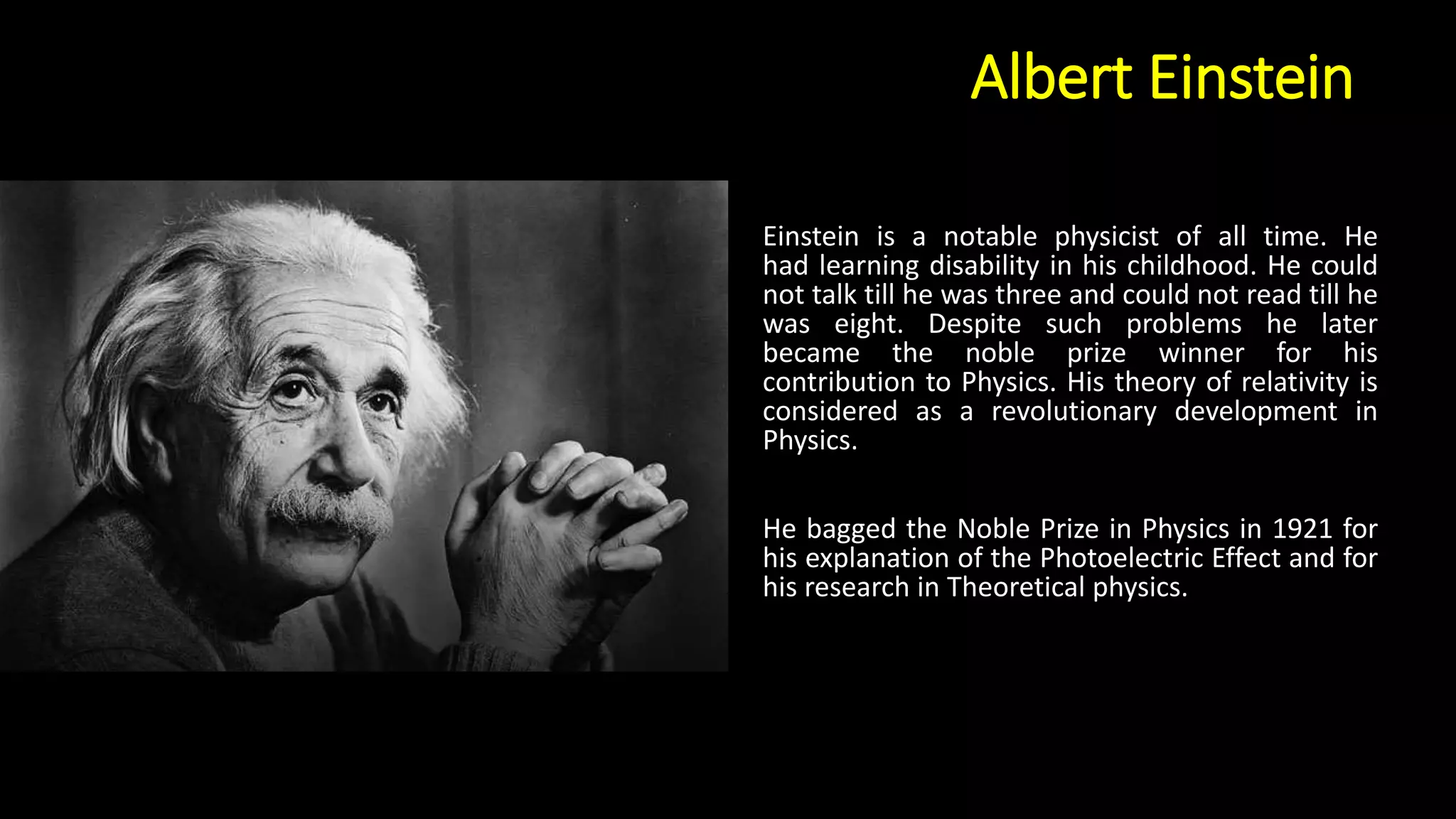 Albert Einstein

Einstein is a notable physicist of all time. He had learning disability in his childhood. He could not talk till he was three and could not read till he was eight. Despite such problems he later became the noble prize winner for his contribution to Physics. His theory of relativity is considered as a revolutionary development in Physics.

He bagged the Noble Prize in Physics in 1921 for his explanation of the Photoelectric Effect and for his research in Theoretical physics.